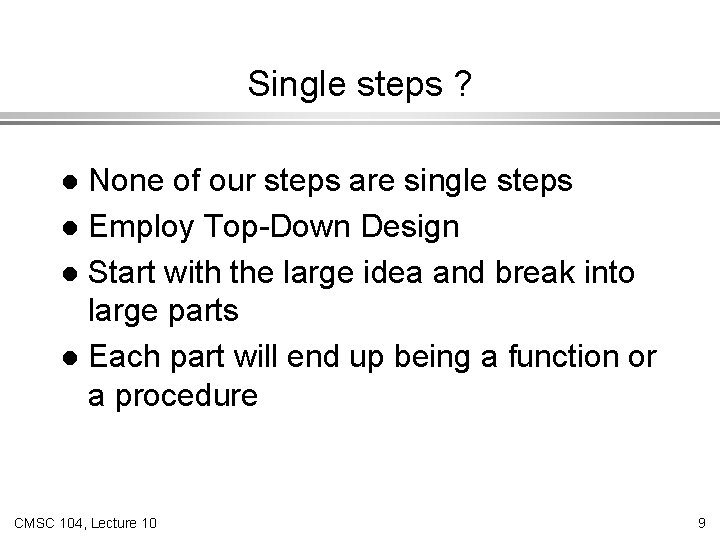 Single steps ?

- None of our steps are single steps
- Employ Top-Down Design
- Start with the large idea and break into large parts
- Each part will end up being a function or a procedure

CMSC 104, Lecture 10

9